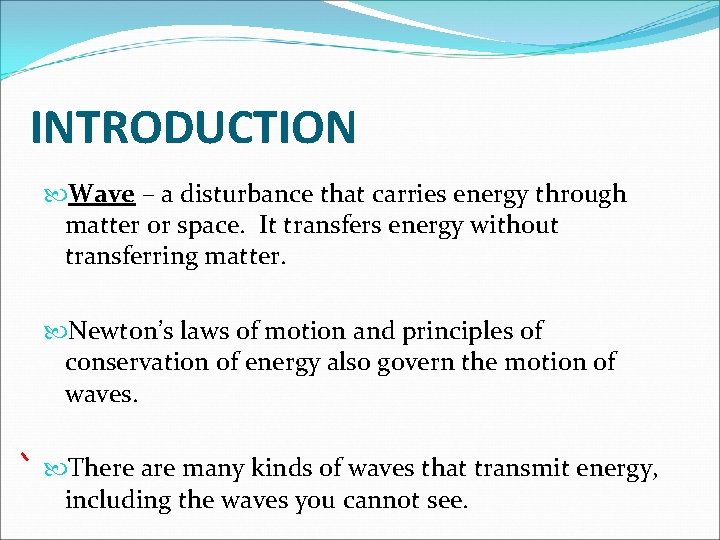 INTRODUCTION

Wave – a disturbance that carries energy through matter or space. It transfers energy without transferring matter.

Newton's laws of motion and principles of conservation of energy also govern the motion of waves.

There are many kinds of waves that transmit energy, including the waves you cannot see.